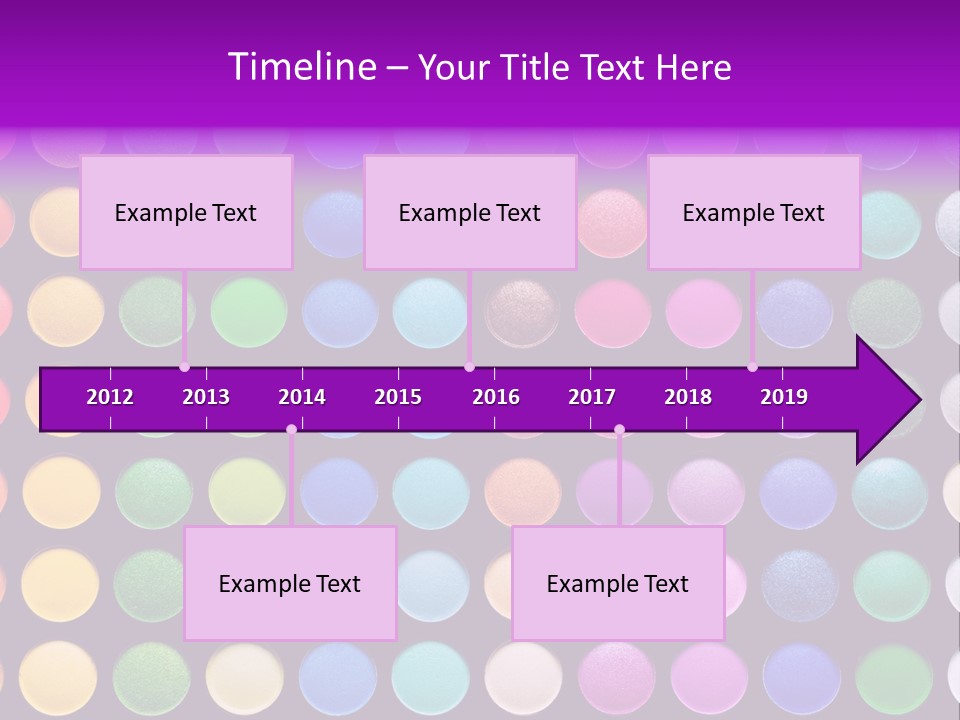 Timeline – Your Title Text Here

Example Text

Example Text

Example Text

2012 2013 2014 2015 2016 2017 2018 2019

Example Text

Example Text